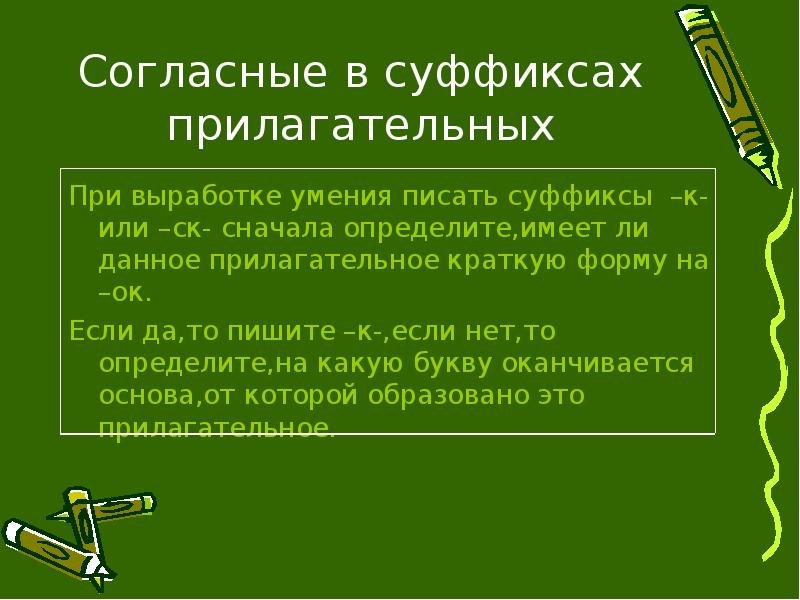 Согласные в суффиксах прилагательных

При выработке умения писать суффиксы –к- или –ск- сначала определите,имеет ли данное прилагательное краткую форму на –ок.

Если да,то пишите –к-,если нет,то определите,на какую букву оканчивается основа,от которой образовано это прилагательное.